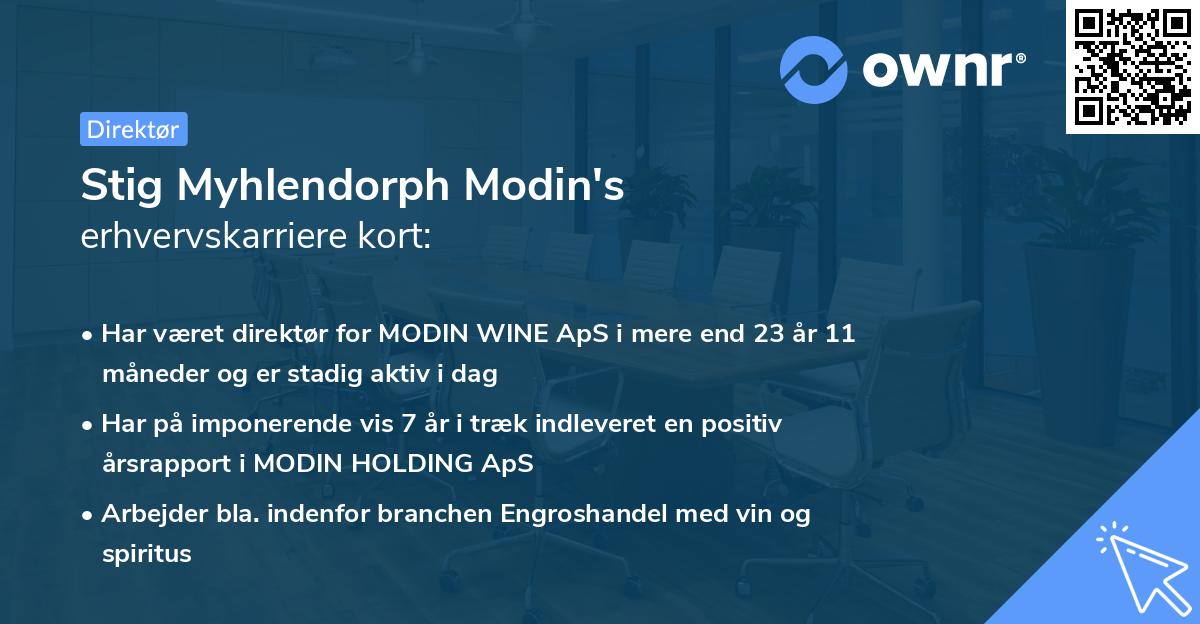 ownr®

Direktør

Stig Myhlendorph Modin's
erhvervskarriere kort:

• Har været direktør for MODIN WINE ApS i mere end 23 år 11 måneder og er stadig aktiv i dag

• Har på imponerende vis 7 år i træk indleveret en positiv årsrapport i MODIN HOLDING ApS

• Arbejder bla. indenfor branchen Engroshandel med vin og spiritus